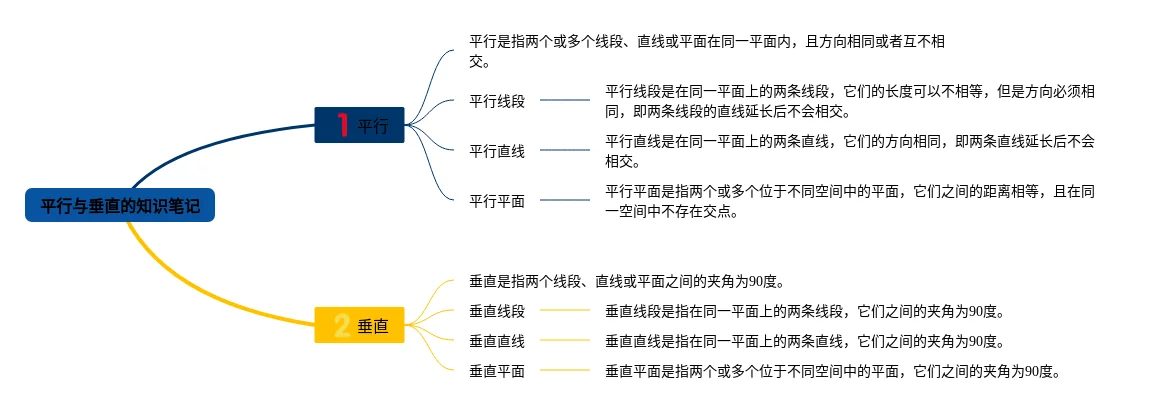 平行与垂直的知识笔记

1 平行

平行是指两个或多个线段、直线或平面在同一平面内，且方向相同或者互不相交。

平行线段

平行线段是在同一平面上的两条线段，它们的长度可以不相等，但是方向必须相同，即两条线段的直线延长后不会相交。

平行直线

平行直线是在同一平面上的两条直线，它们的方向相同，即两条直线延长后不会相交。

平行平面

平行平面是指两个或多个位于不同空间中的平面，它们之间的距离相等，且在同一空间中不存在交点。

2 垂直

垂直是指两个线段、直线或平面之间的夹角为90度。

垂直线段

垂直线段是指在同一平面上的两条线段，它们之间的夹角为90度。

垂直直线

垂直直线是指在同一平面上的两条直线，它们之间的夹角为90度。

垂直平面

垂直平面是指两个或多个位于不同空间中的平面，它们之间的夹角为90度。